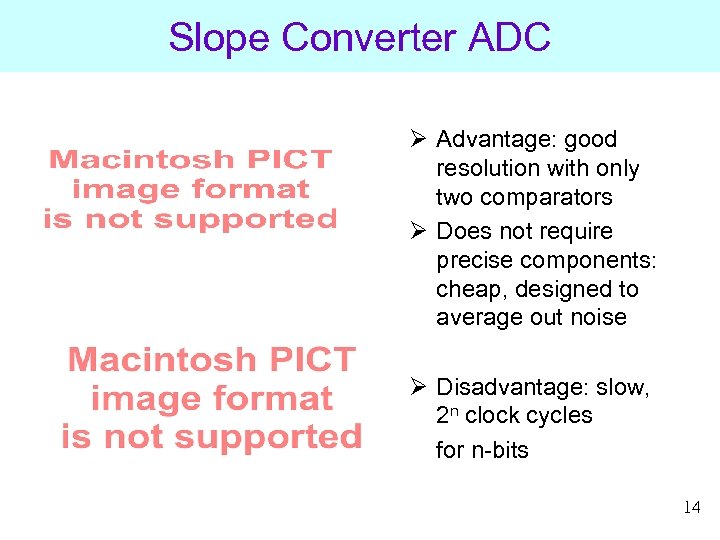 Slope Converter ADC

Macintosh PICT image format is not supported

Macintosh PICT image format is not supported

➢ Advantage: good resolution with only two comparators

➢ Does not require precise components: cheap, designed to average out noise

➢ Disadvantage: slow, $2^n$ clock cycles

for n-bits

14